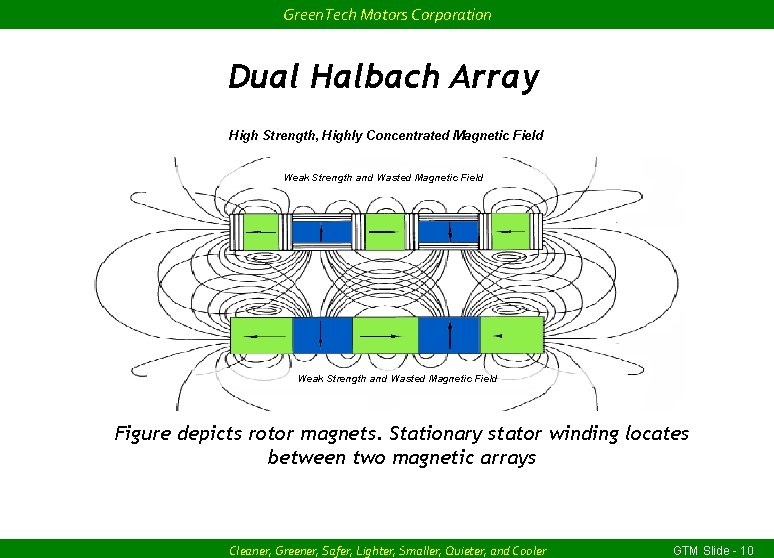 GreenTech Motors Corporation

Dual Halbach Array

High Strength, Highly Concentrated Magnetic Field

Weak Strength and Wasted Magnetic Field

Weak Strength and Wasted Magnetic Field

Figure depicts rotor magnets. Stationary stator winding locates between two magnetic arrays

Cleaner, Greener, Safer, Lighter, Smaller, Quieter, and Cooler

GTM Slide - 10